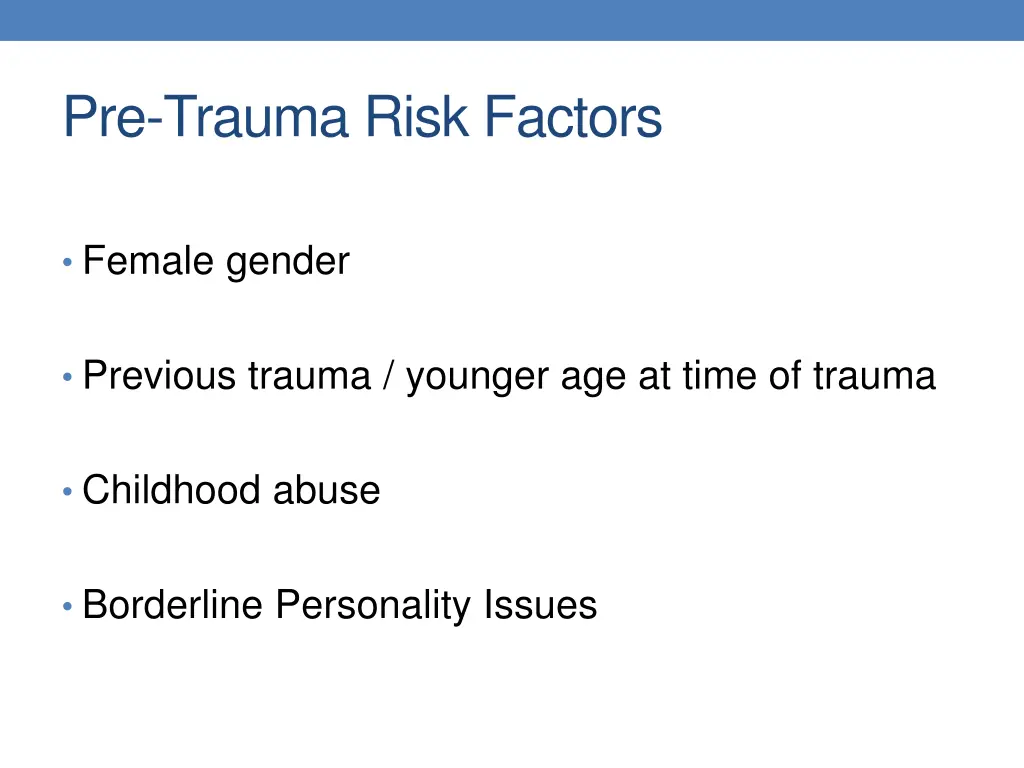 Pre-Trauma Risk Factors

• Female gender

• Previous trauma / younger age at time of trauma

• Childhood abuse

• Borderline Personality Issues